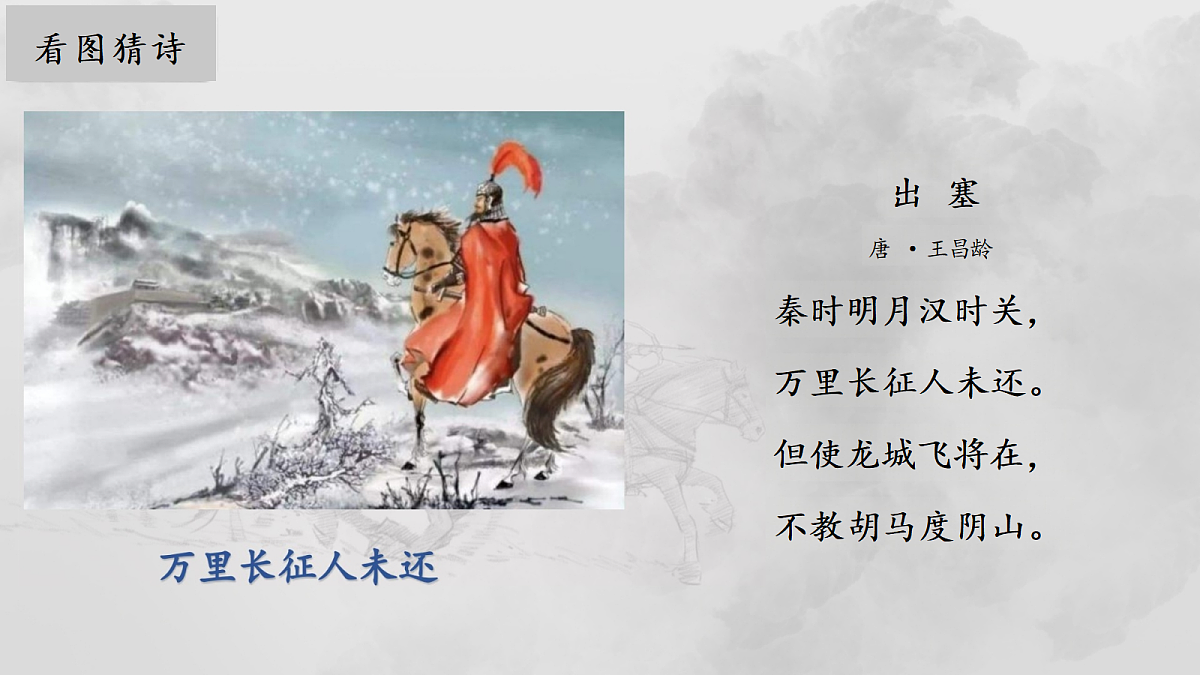 看图猜诗

万里长征人未还

出 塞

唐 ·王昌龄

秦时明月汉时关，

万里长征人未还。

但使龙城飞将在，

不教胡马度阴山。